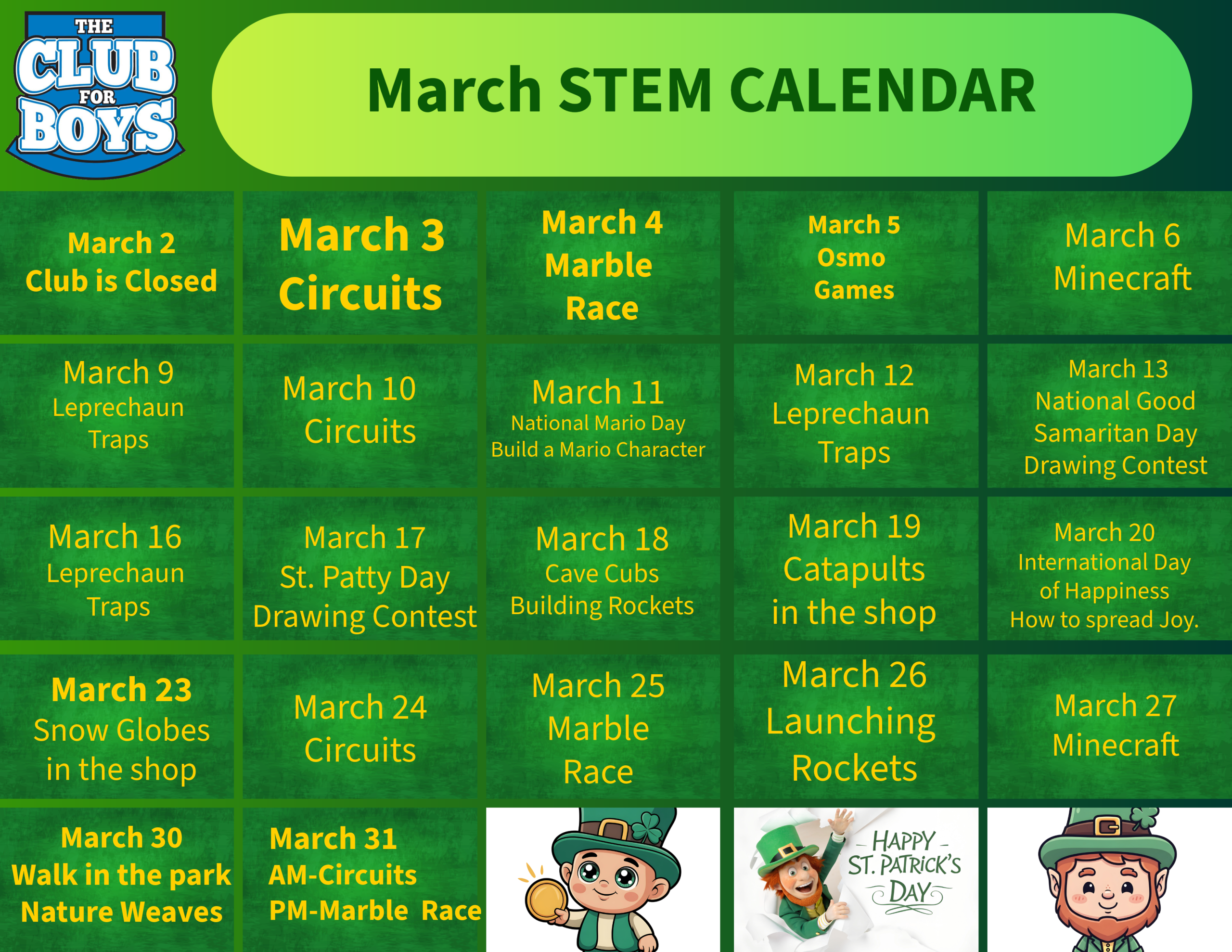 THE CLUB FOR BOYS

March STEM CALENDAR

| | | | | |
|---|---|---|---|---|
| March 2 Club is Closed | March 3 Circuits | March 4 Marble Race | March 5 Osmo Games | March 6 Minecraft |
| March 9 Leprechaun Traps | March 10 Circuits | March 11 National Mario Day Build a Mario Character | March 12 Leprechaun Traps | March 13 National Good Samaritan Day Drawing Contest |
| March 16 Leprechaun Traps | March 17 St. Patty Day Drawing Contest | March 18 Cave Cubs Building Rockets | March 19 Catapults in the shop | March 20 International Day of Happiness How to spread Joy. |
| March 23 Snow Globes in the shop | March 24 Circuits | March 25 Marble Race | March 26 Launching Rockets | March 27 Minecraft |
| March 30 Walk in the park Nature Weaves | March 31 AM-Circuits PM-Marble Race | | HAPPY ST. PATRICK'S DAY | |